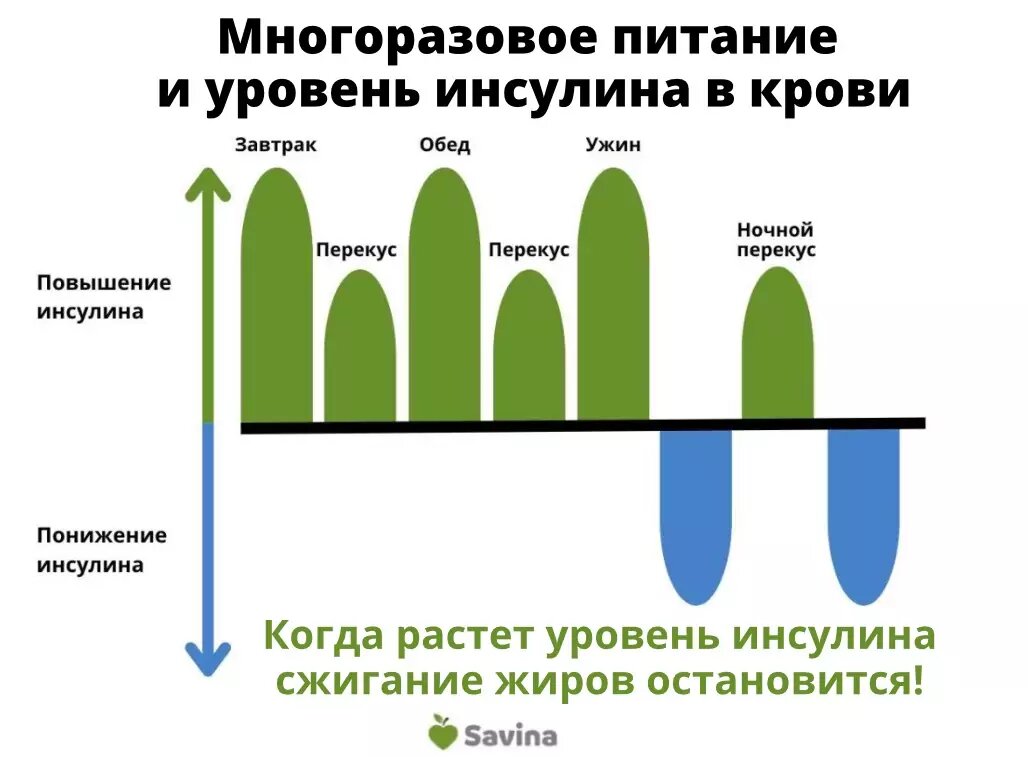 Многоразовое питание и уровень инсулина в крови

Завтрак
Перекус
Обед
Перекус
Ужин
Ночной перекус

Повышение инсулина

Понижение инсулина

Когда растет уровень инсулина сжигание жиров остановится!

Savina